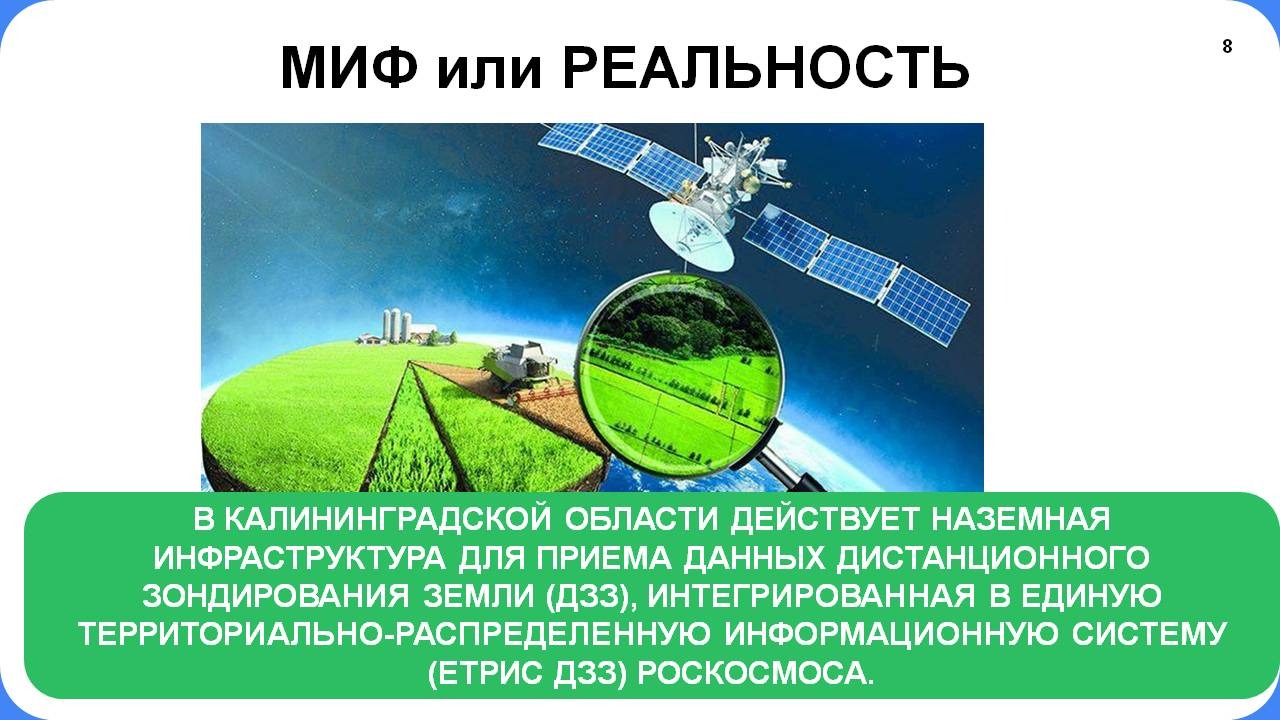 МИФ или РЕАЛЬНОСТЬ

8

В КАЛИНИНГРАДСКОЙ ОБЛАСТИ ДЕЙСТВУЕТ НАЗЕМНАЯ ИНФРАСТРУКТУРА ДЛЯ ПРИЕМА ДАННЫХ ДИСТАНЦИОННОГО ЗОНДИРОВАНИЯ ЗЕМЛИ (ДЗЗ), ИНТЕГРИРОВАННАЯ В ЕДИНУЮ ТЕРРИТОРИАЛЬНО-РАСПРЕДЕЛЕННУЮ ИНФОРМАЦИОННУЮ СИСТЕМУ (ЕТРИС ДЗЗ) РОСКОСМОСА.